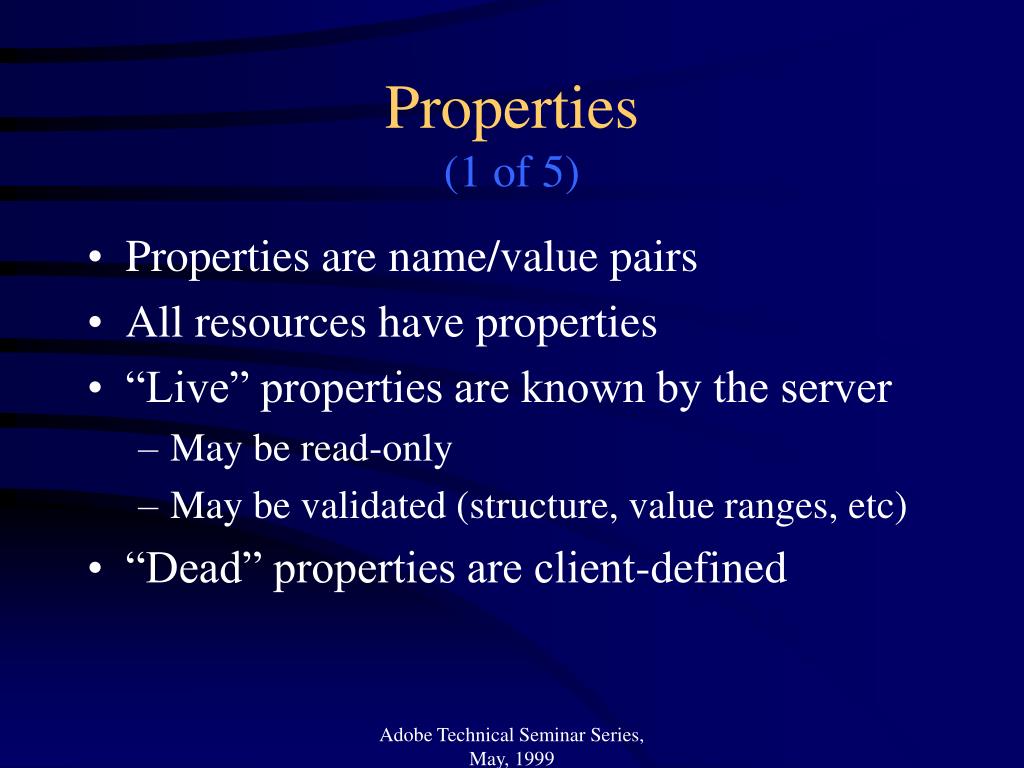 Properties
(1 of 5)

• Properties are name/value pairs
• All resources have properties
• “Live” properties are known by the server
– May be read-only
– May be validated (structure, value ranges, etc)
• “Dead” properties are client-defined

Adobe Technical Seminar Series, May, 1999